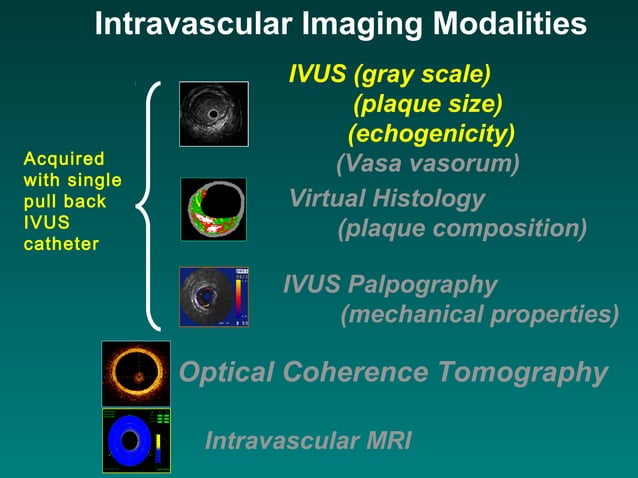 Intravascular Imaging Modalities

Acquired with single pull back IVUS catheter

IVUS (gray scale)
(plaque size)
(echogenicity)
(Vasa vasorum)

Virtual Histology
(plaque composition)

IVUS Palpography
(mechanical properties)

Optical Coherence Tomography

Intravascular MRI